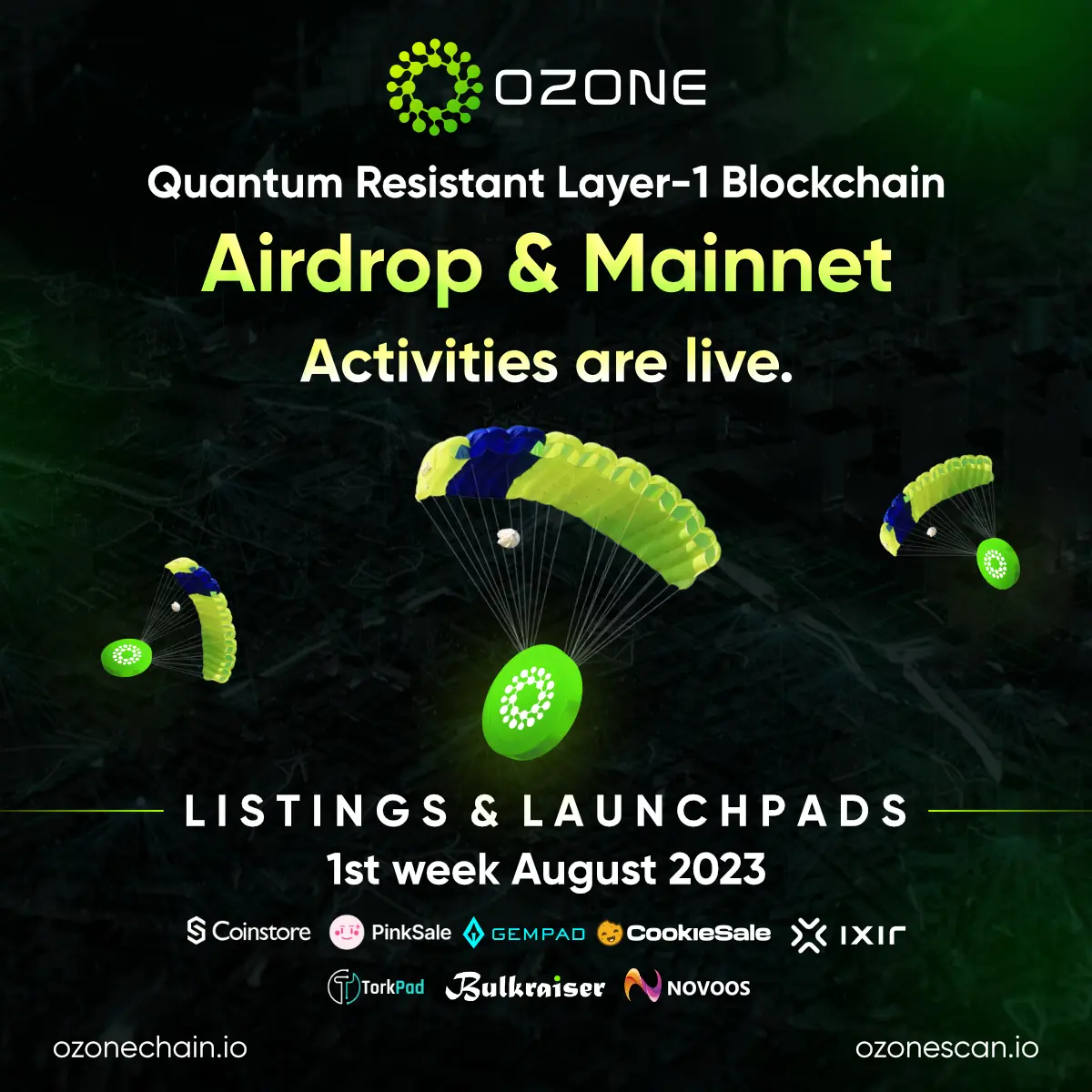 OZONE

Quantum Resistant Layer-1 Blockchain

Airdrop & Mainnet

Activities are live.

LISTINGS & LAUNCHPADS

1st week August 2023

Coinstore PinkSale GEMPAD CookieSale IXIR

TorkPad Bulkraiser NOVOOS

ozonechain.io

ozonescan.io